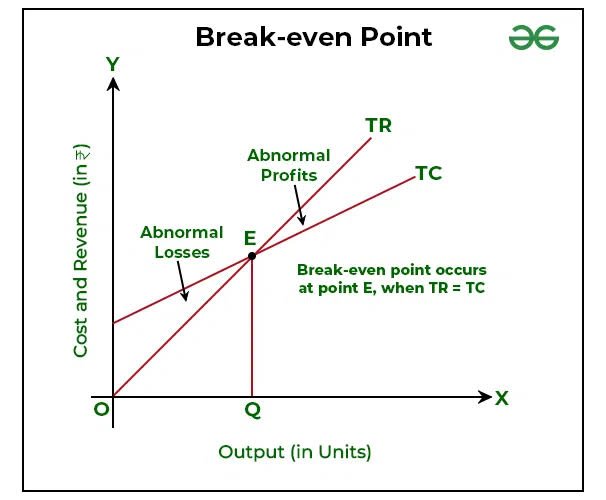 Break-even Point

Y

Cost and Revenue (in ₹)

TR

Abnormal Profits

TC

Abnormal Losses

E

Break-even point occurs at point E, when TR = TC

O

Q

X

Output (in Units)